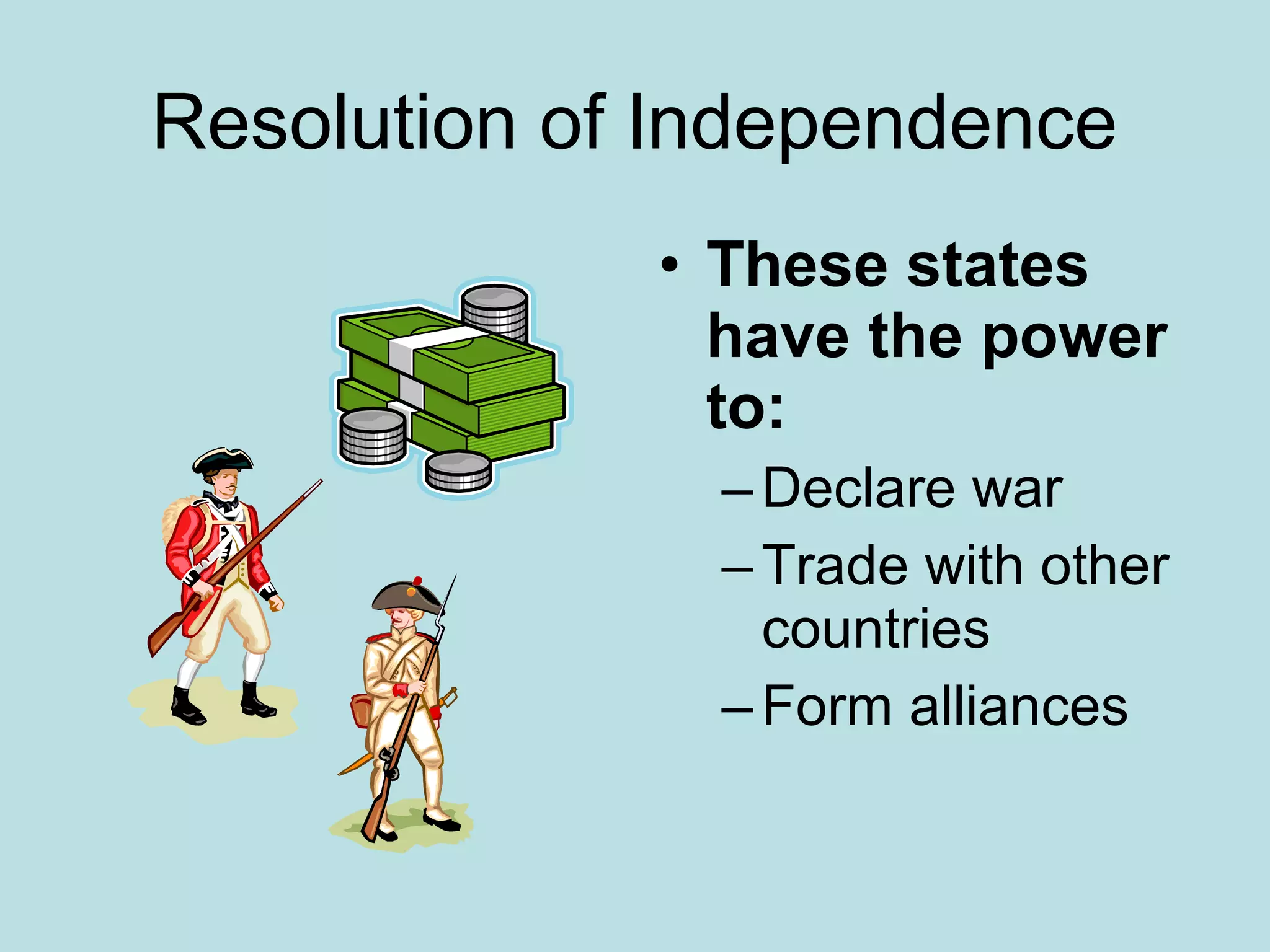 Resolution of Independence

• These states have the power to:

– Declare war

– Trade with other countries

– Form alliances